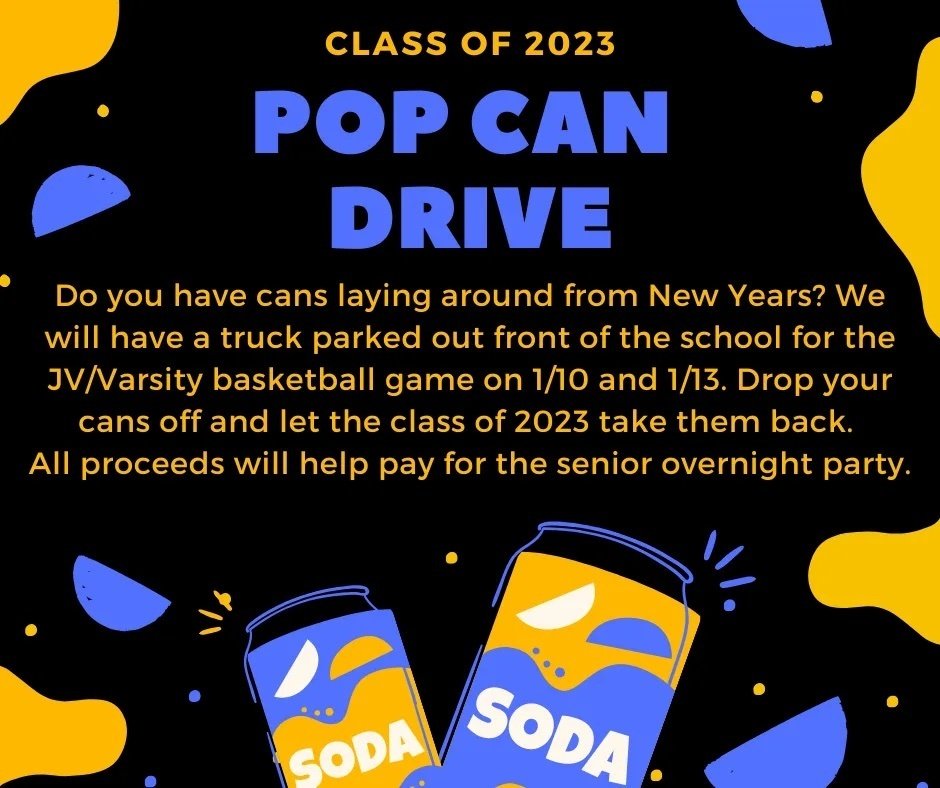 CLASS OF 2023

POP CAN DRIVE

Do you have cans laying around from New Years? We will have a truck parked out front of the school for the JV/Varsity basketball game on 1/10 and 1/13. Drop your cans off and let the class of 2023 take them back. All proceeds will help pay for the senior overnight party.

SODA

SODA